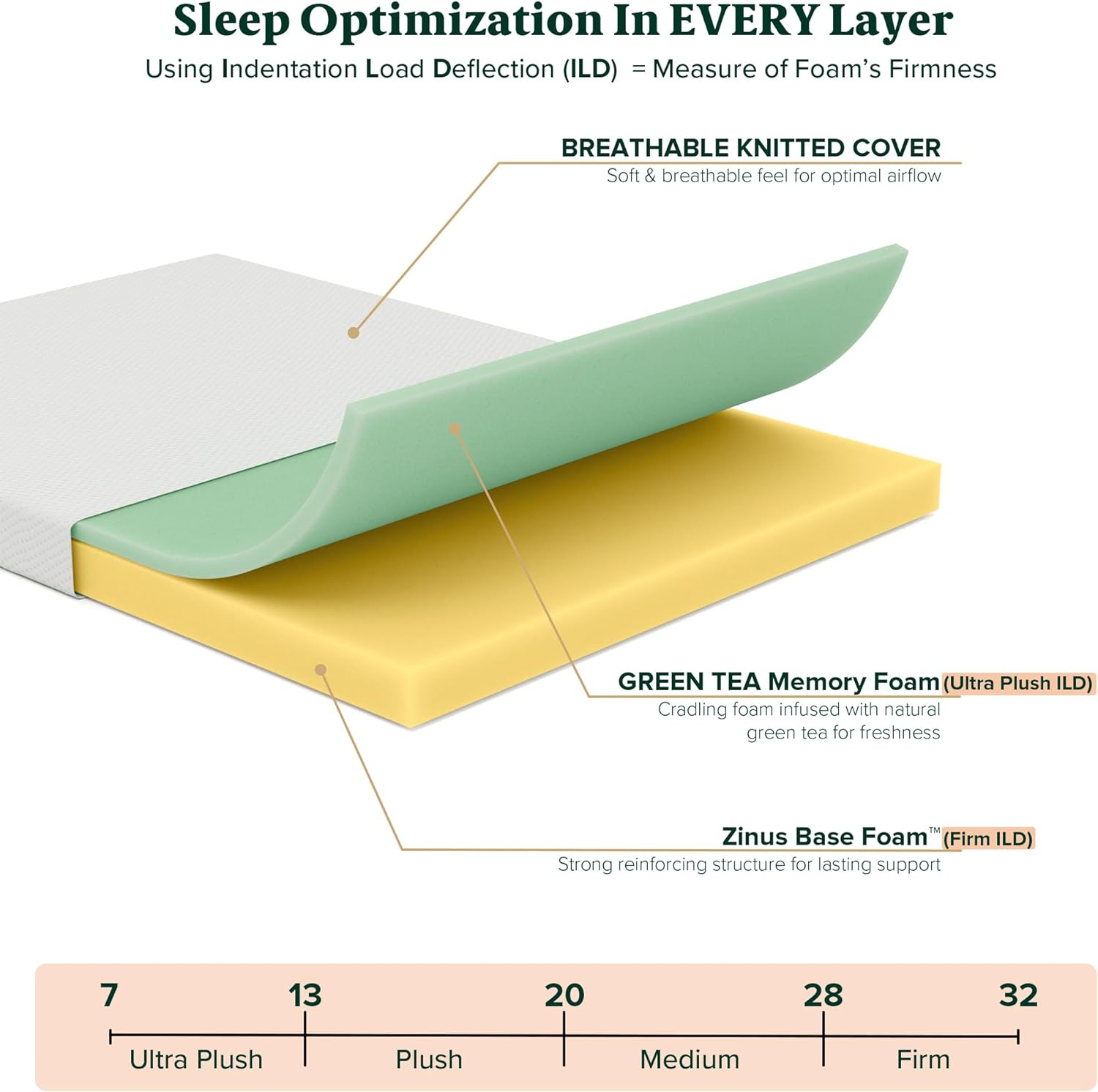 Sleep Optimization In EVERY Layer

Using Indentation Load Deflection (ILD) = Measure of Foam's Firmness

BREATHABLE KNITTED COVER
Soft & breathable feel for optimal airflow

GREEN TEA Memory Foam (Ultra Plush ILD)
Cradling foam infused with natural green tea for freshness

Zinus Base Foam™ (Firm ILD)
Strong reinforcing structure for lasting support

7 13 20 28 32

Ultra Plush Plush Medium Firm